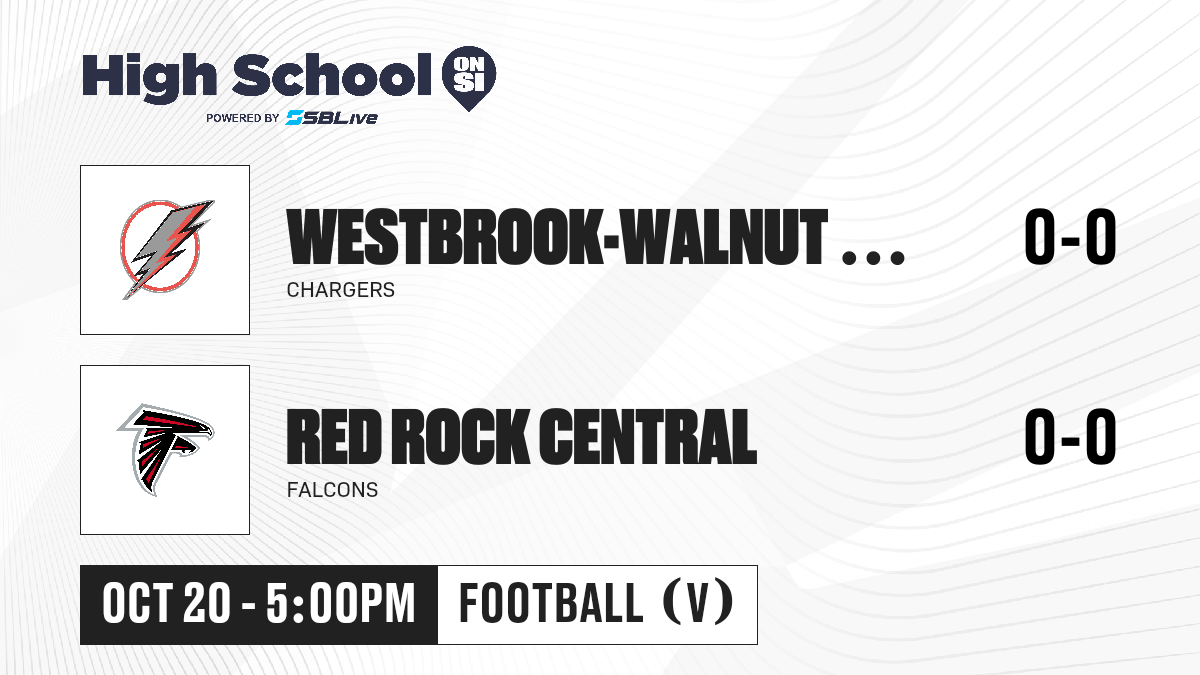 High School ON SI
POWERED BY SBLive

WESTBROOK-WALNUT ...
CHARGERS
0-0

RED ROCK CENTRAL
FALCONS
0-0

OCT 20 - 5:00PM
FOOTBALL (V)